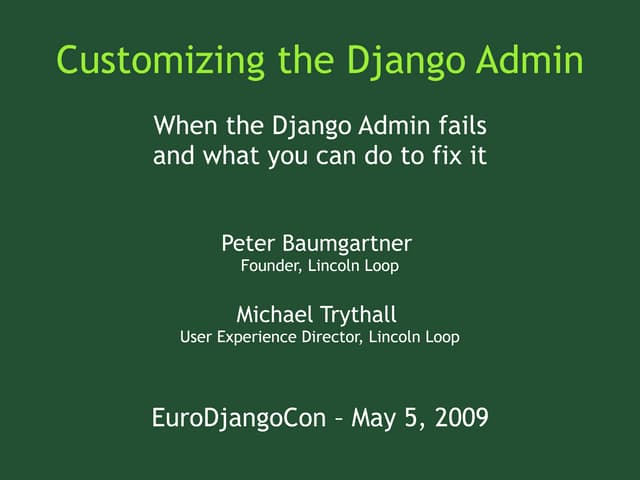 Customizing the Django Admin

When the Django Admin fails and what you can do to fix it

Peter Baumgartner
Founder, Lincoln Loop

Michael Trythall
User Experience Director, Lincoln Loop

EuroDjangoCon – May 5, 2009